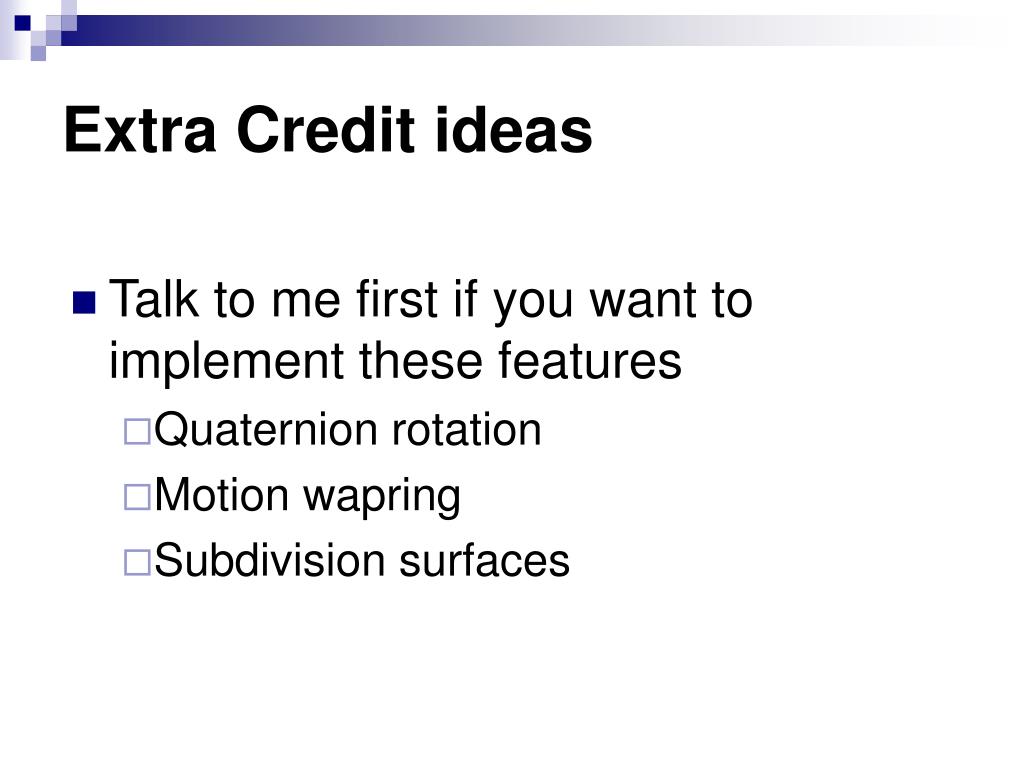 Extra Credit ideas

Talk to me first if you want to implement these features

Quaternion rotation

Motion wapring

Subdivision surfaces